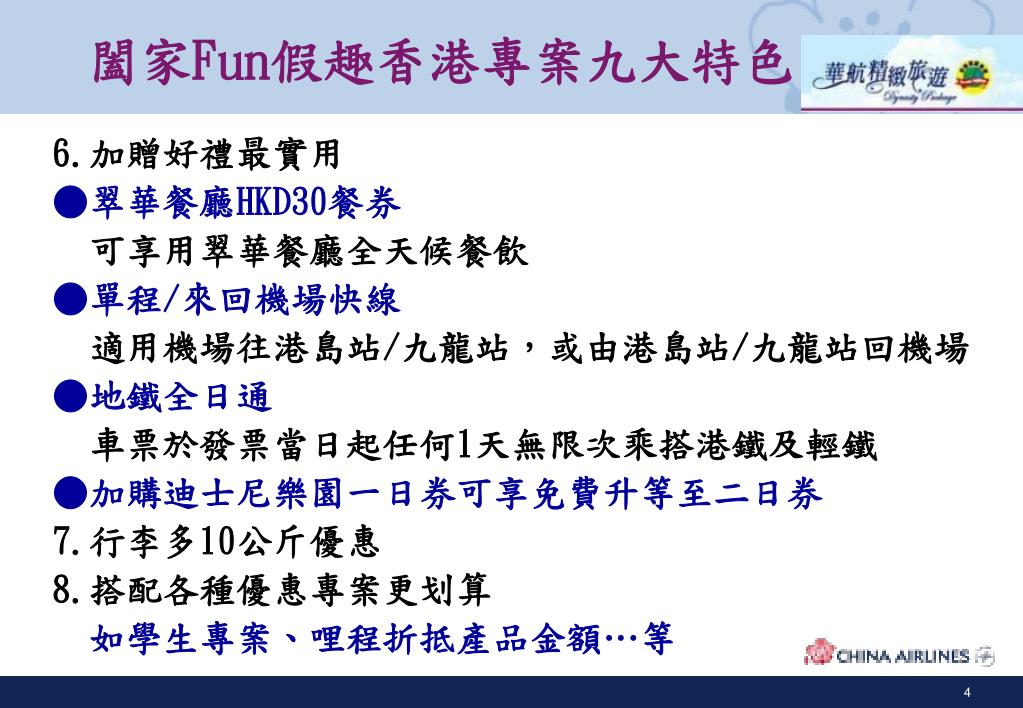 闔家Fun假趣香港專案九大特色

華航精緻旅遊
Dynasty Package

6.加贈好禮最實用
●翠華餐廳HKD30餐券
可享用翠華餐廳全天候餐飲
●單程/來回機場快線
適用機場往港島站/九龍站，或由港島站/九龍站回機場
●地鐵全日通
車票於發票當日起任何1天無限次乘搭港鐵及輕鐵
●加購迪士尼樂園一日券可享免費升等至二日券
7.行李多10公斤優惠
8.搭配各種優惠專案更划算
如學生專案、哩程折抵產品金額…等

CHINA AIRLINES

4